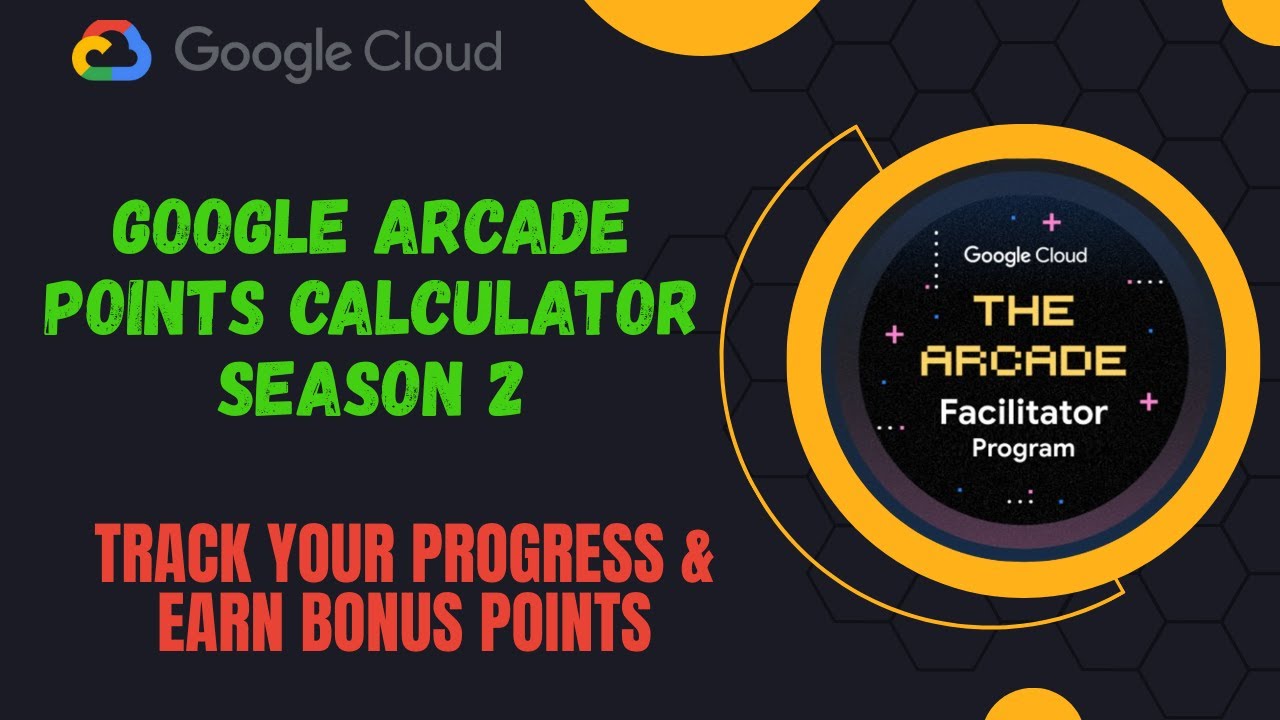 Google Cloud

GOOGLE ARCADE POINTS CALCULATOR SEASON 2

TRACK YOUR PROGRESS & EARN BONUS POINTS

Google Cloud

THE ARCADE

Facilitator Program